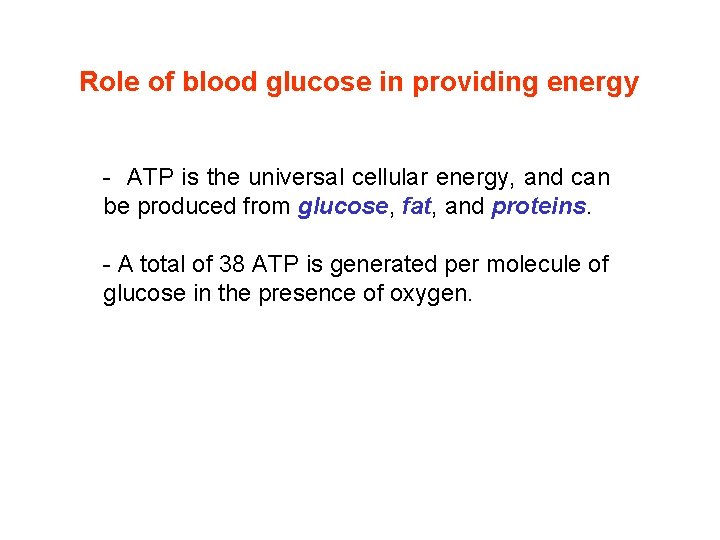 Role of blood glucose in providing energy

- ATP is the universal cellular energy, and can be produced from glucose, fat, and proteins.

- A total of 38 ATP is generated per molecule of glucose in the presence of oxygen.